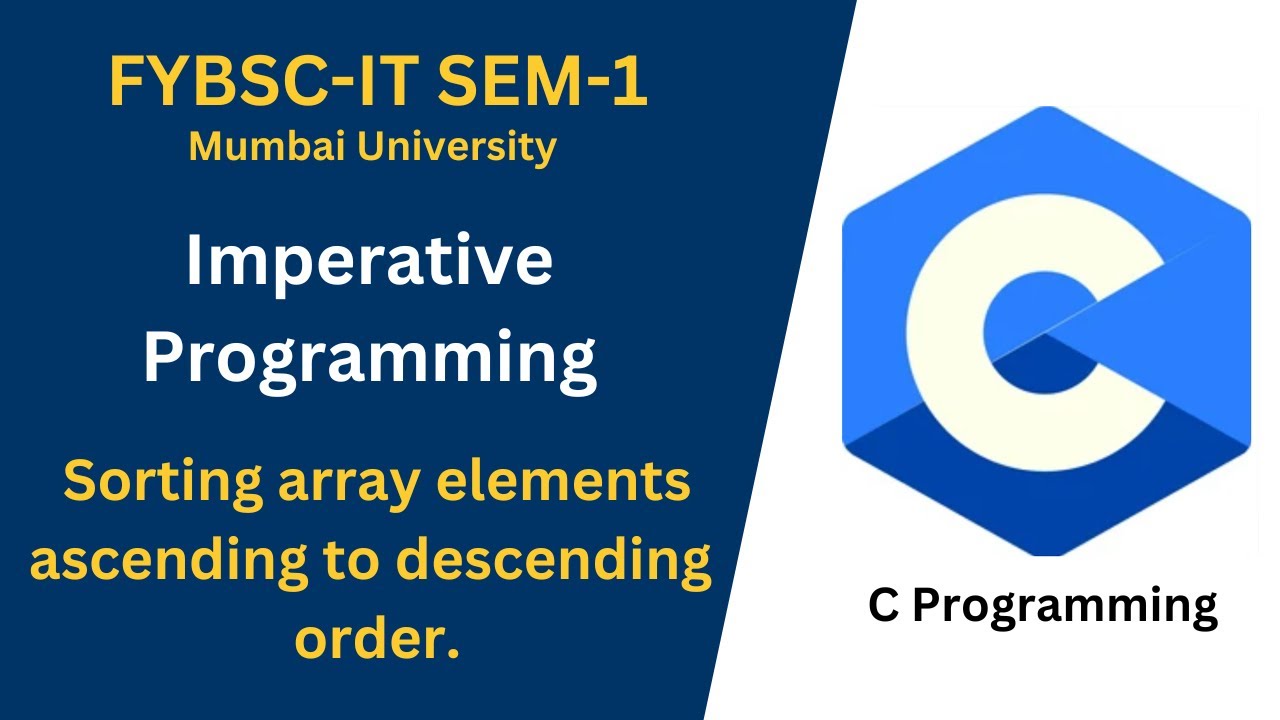 FYBSC-IT SEM-1
Mumbai University

Imperative Programming

Sorting array elements ascending to descending order.

C

C Programming